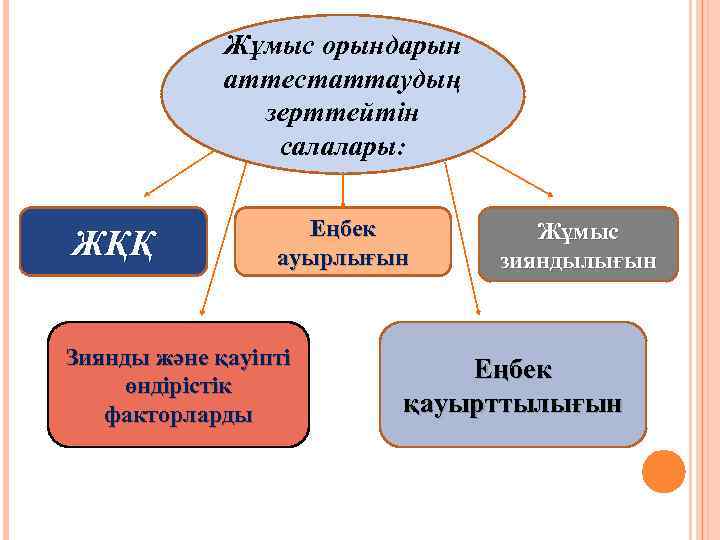 Жұмыс орындарын аттестаттаудың зерттейтін салалары:

ЖҚҚ

Еңбек ауырлығын

Жұмыс зияндылығын

Зиянды және қауіпті өндірістік факторларды

Еңбек қауырттылығын